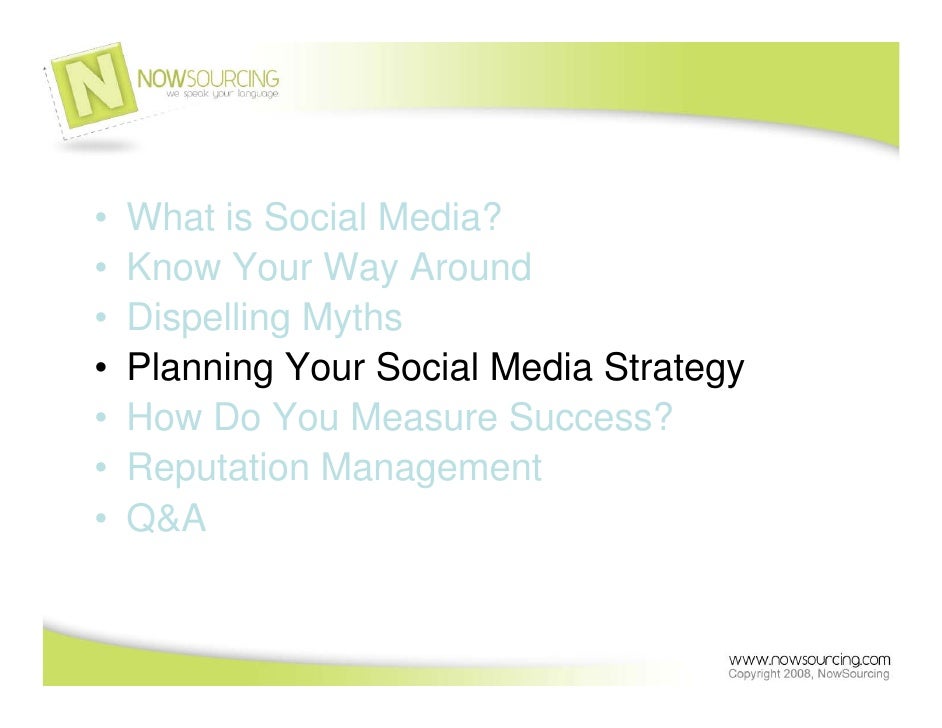 N NOWSOURCING
we speak your language

• What is Social Media?
• Know Your Way Around
• Dispelling Myths
• Planning Your Social Media Strategy
• How Do You Measure Success?
• Reputation Management
• Q&A

www.nowsourcing.com
Copyright 2008, NowSourcing